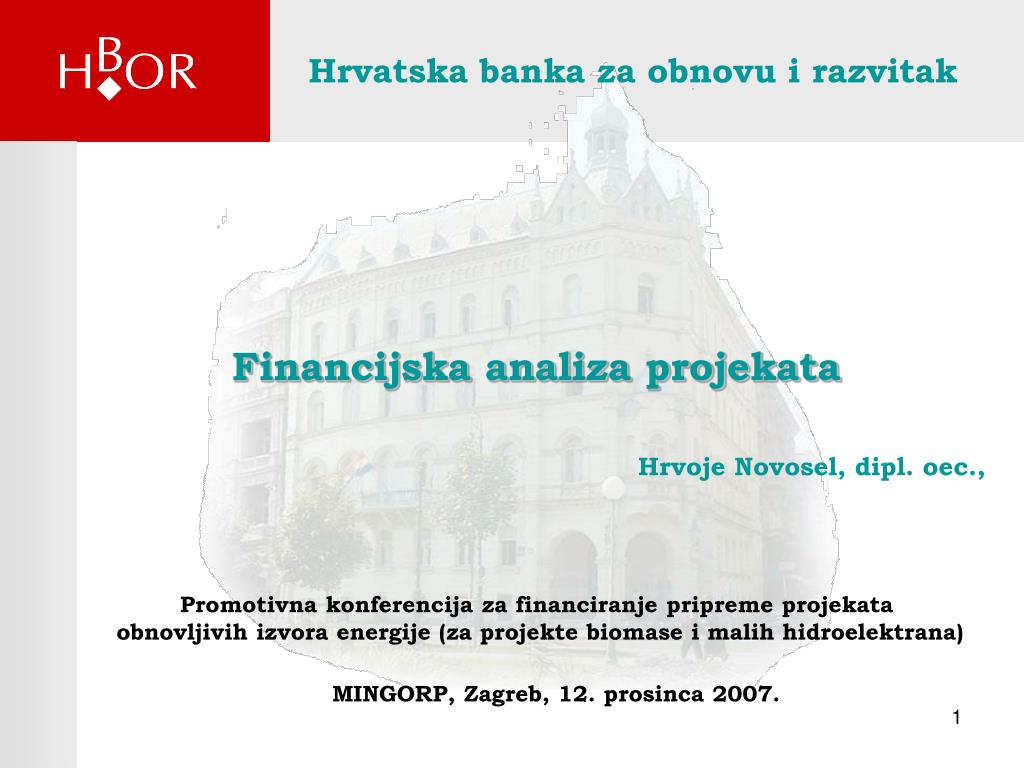 HBOR

Hrvatska banka za obnovu i razvitak

Financijska analiza projekata

Hrvoje Novosel, dipl. oec.,

Promotivna konferencija za financiranje pripreme projekata obnovljivih izvora energije (za projekte biomase i malih hidroelektrana)

MINGORP, Zagreb, 12. prosinca 2007.

1